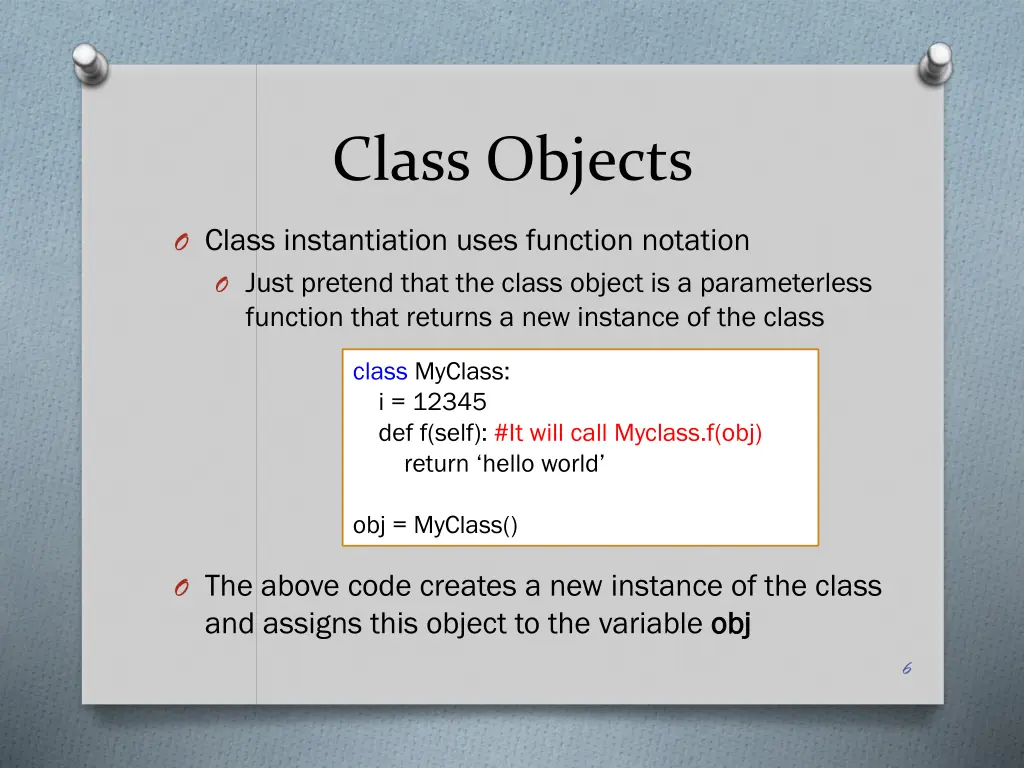 Class Objects

O Class instantiation uses function notation

O Just pretend that the class object is a parameterless function that returns a new instance of the class

class MyClass:
i = 12345
def f(self): #It will call Myclass.f(obj)
return ‘hello world’

obj = MyClass()

O The above code creates a new instance of the class and assigns this object to the variable obj

6